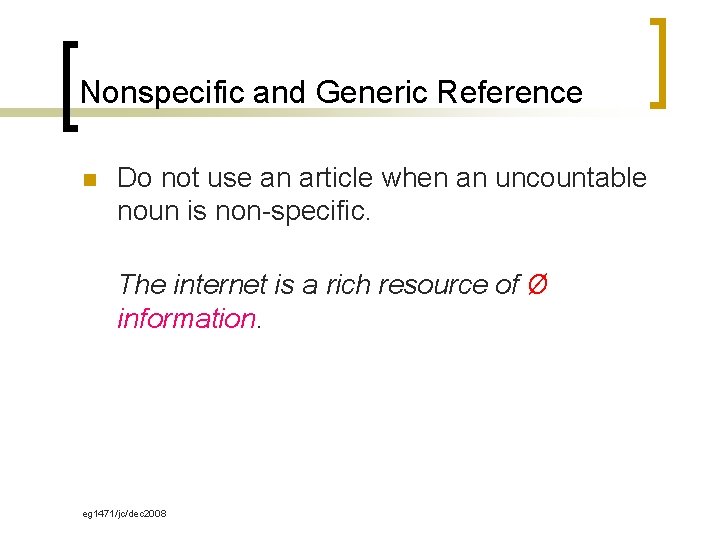 Nonspecific and Generic Reference

Do not use an article when an uncountable noun is non-specific.

The internet is a rich resource of Ø information.

eg1471/jc/dec2008